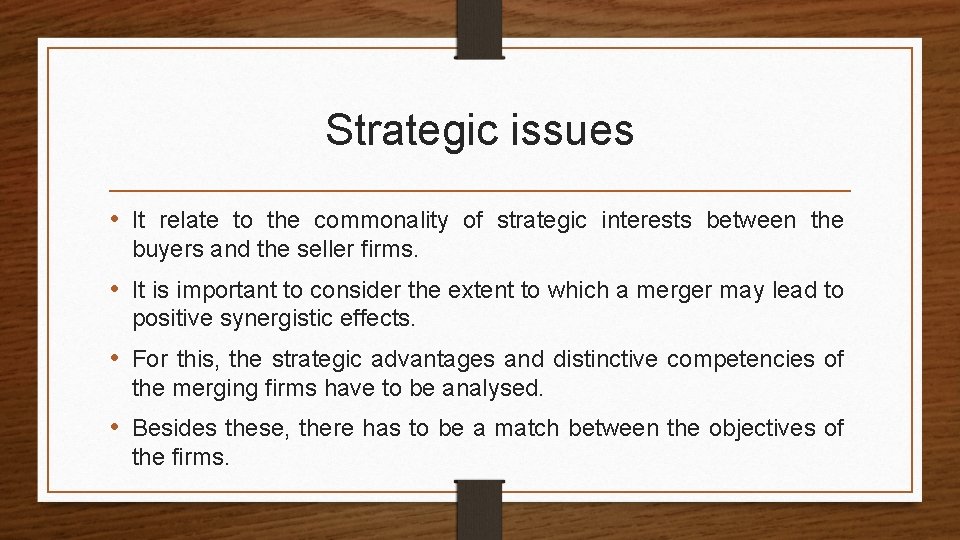 Strategic issues

• It relate to the commonality of strategic interests between the buyers and the seller firms.

• It is important to consider the extent to which a merger may lead to positive synergistic effects.

• For this, the strategic advantages and distinctive competencies of the merging firms have to be analysed.

• Besides these, there has to be a match between the objectives of the firms.